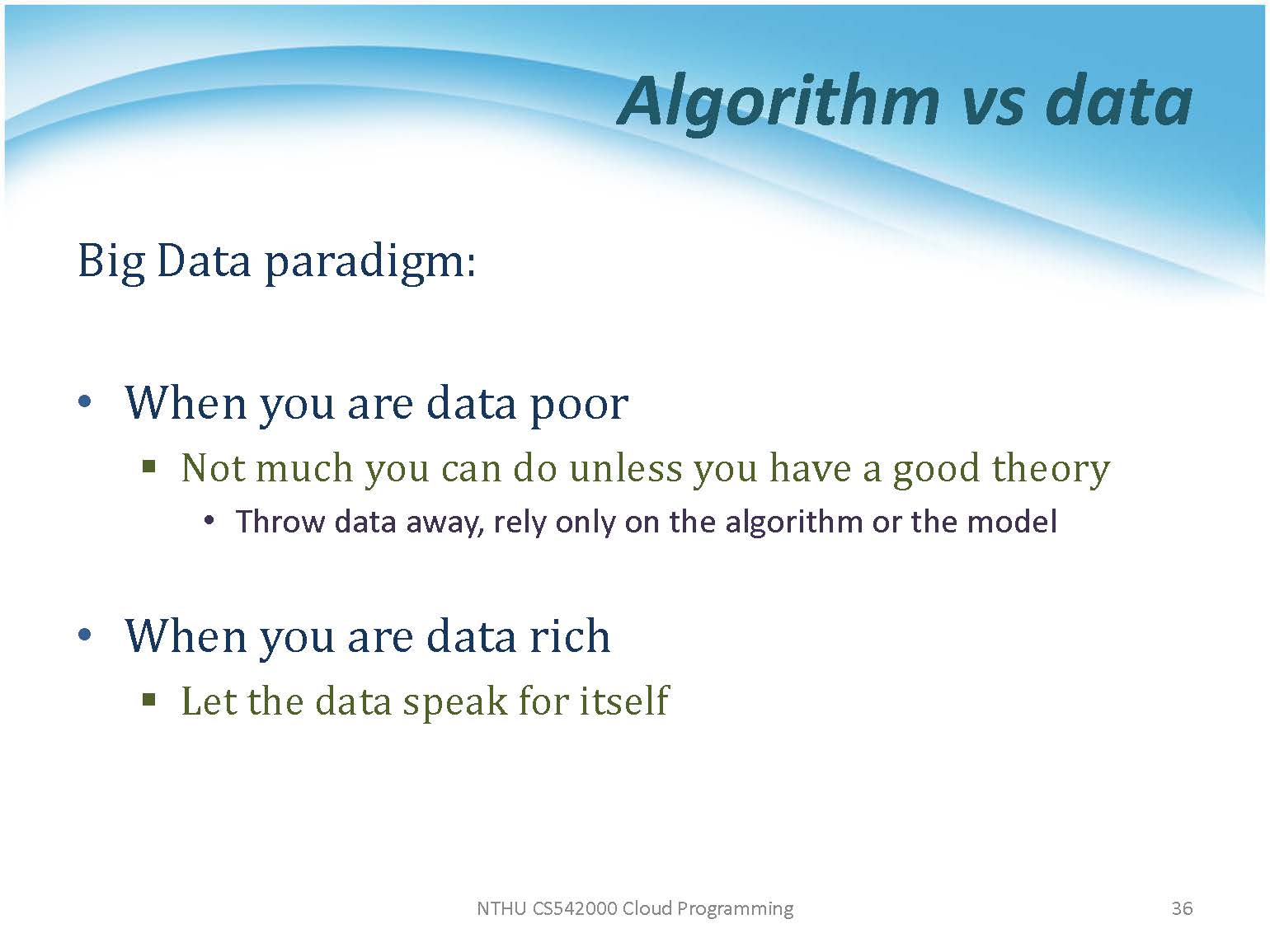 Algorithm vs data

Big Data paradigm:

• When you are data poor
 ▪ Not much you can do unless you have a good theory
  • Throw data away, rely only on the algorithm or the model

• When you are data rich
 ▪ Let the data speak for itself

NTHU CS542000 Cloud Programming

36